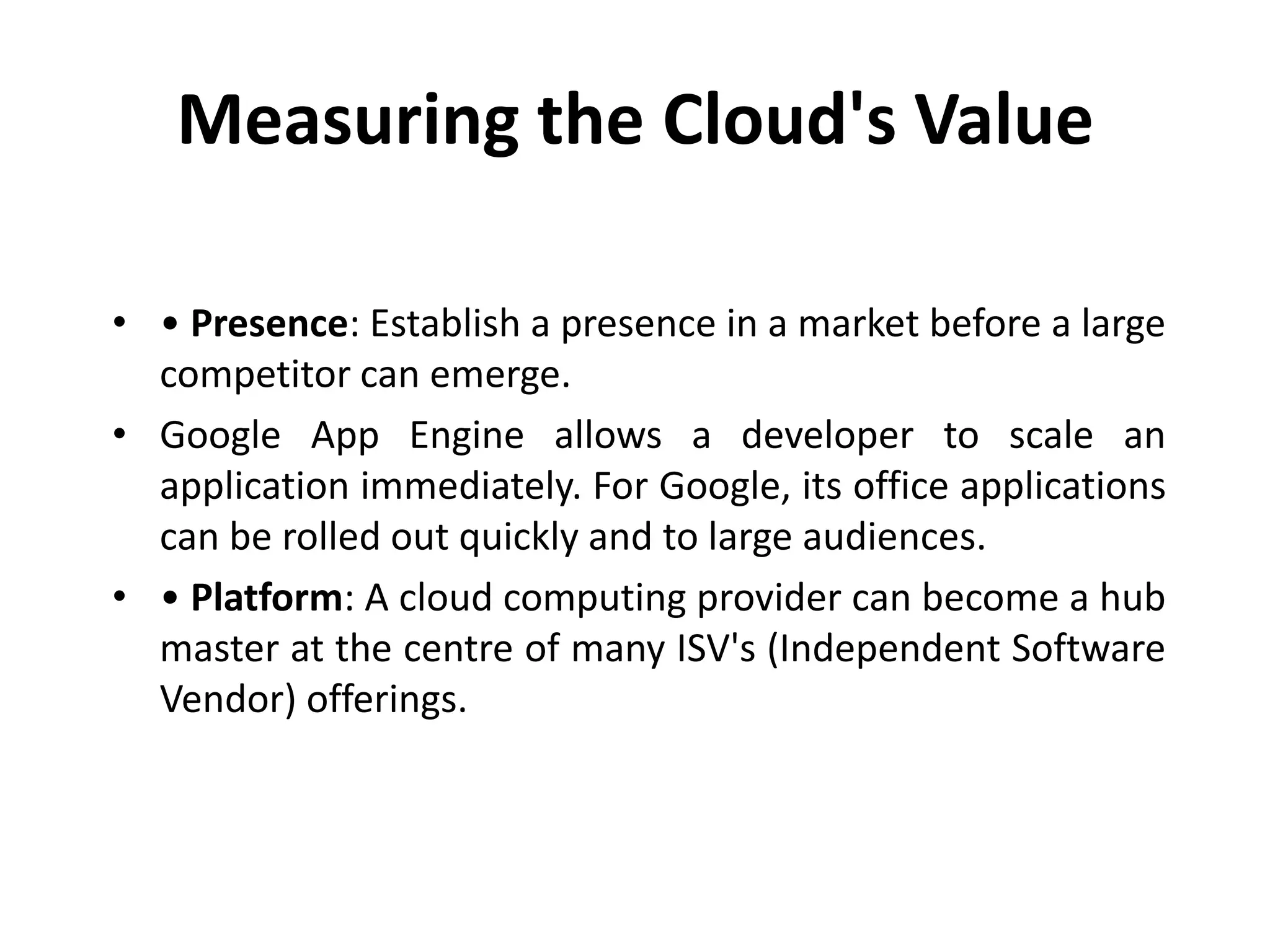 Measuring the Cloud's Value

• • Presence: Establish a presence in a market before a large competitor can emerge.

• Google App Engine allows a developer to scale an application immediately. For Google, its office applications can be rolled out quickly and to large audiences.

• • Platform: A cloud computing provider can become a hub master at the centre of many ISV's (Independent Software Vendor) offerings.